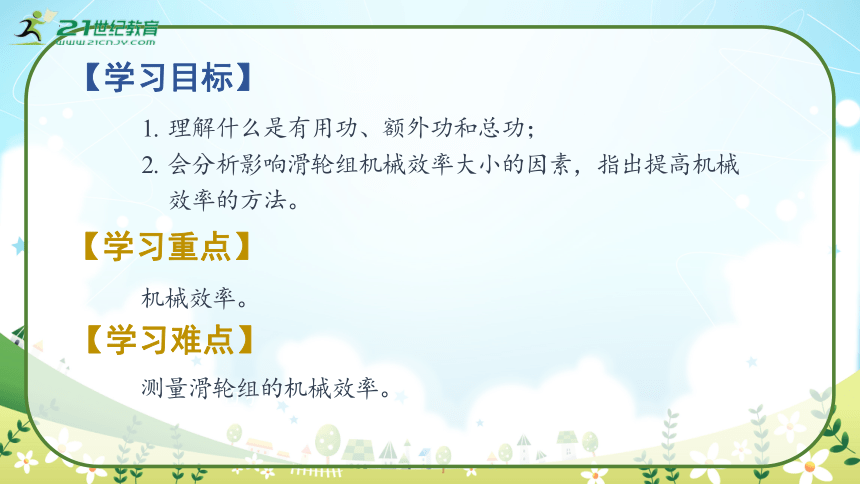 21世纪教育
www.21cnjy.com

【学习目标】

1. 理解什么是有用功、额外功和总功；
2. 会分析影响滑轮组机械效率大小的因素，指出提高机械效率的方法。

【学习重点】

机械效率。

【学习难点】

测量滑轮组的机械效率。